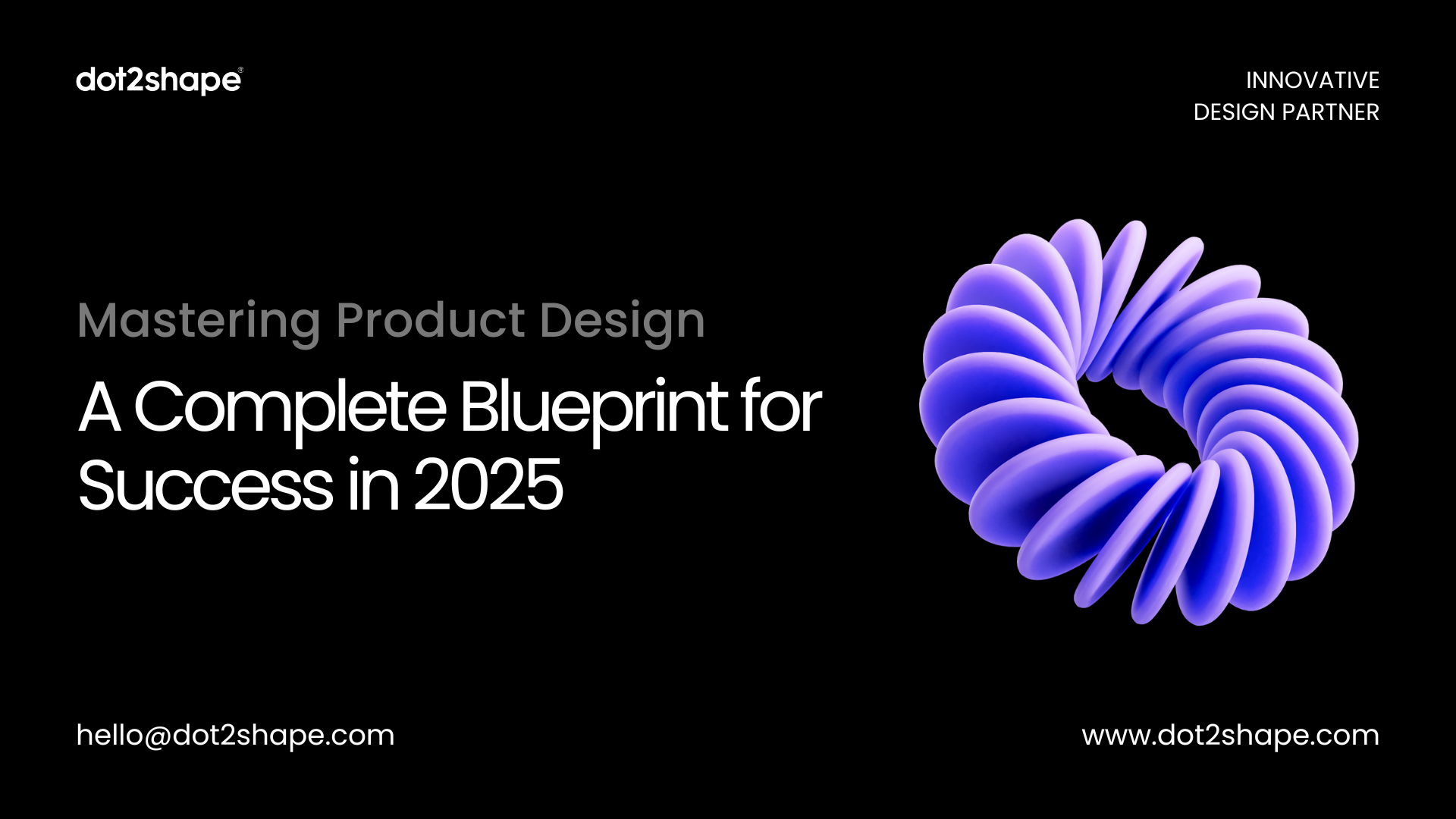 dot2shape®

INNOVATIVE
DESIGN PARTNER

Mastering Product Design

A Complete Blueprint for Success in 2025

hello@dot2shape.com

www.dot2shape.com